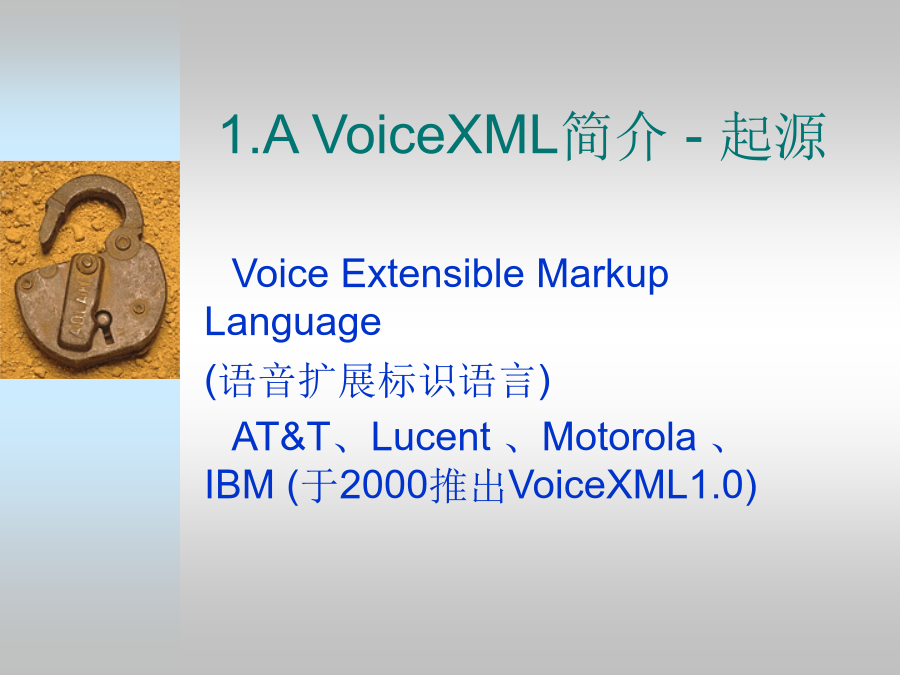 1.A VoiceXML简介 - 起源

Voice Extensible Markup Language
(语音扩展标识语言)

AT&T、Lucent 、Motorola 、IBM (于2000推出VoiceXML1.0)